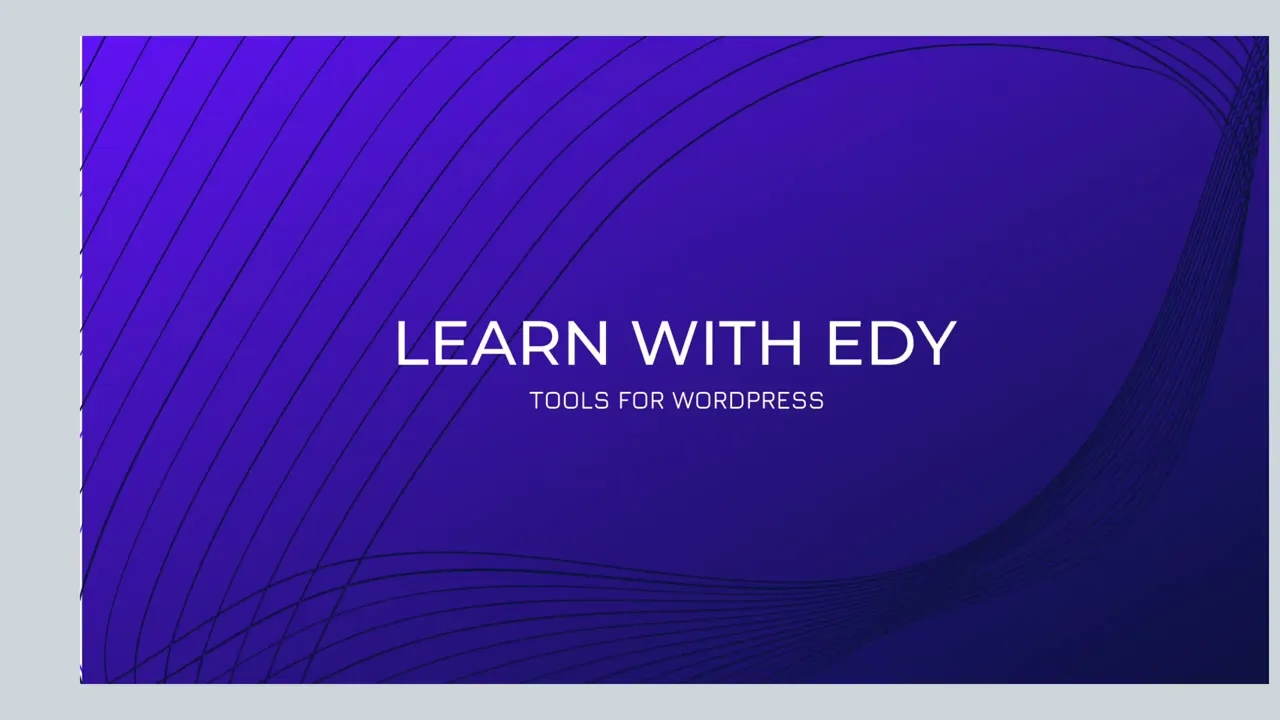 LEARN WITH EDY

TOOLS FOR WORDPRESS